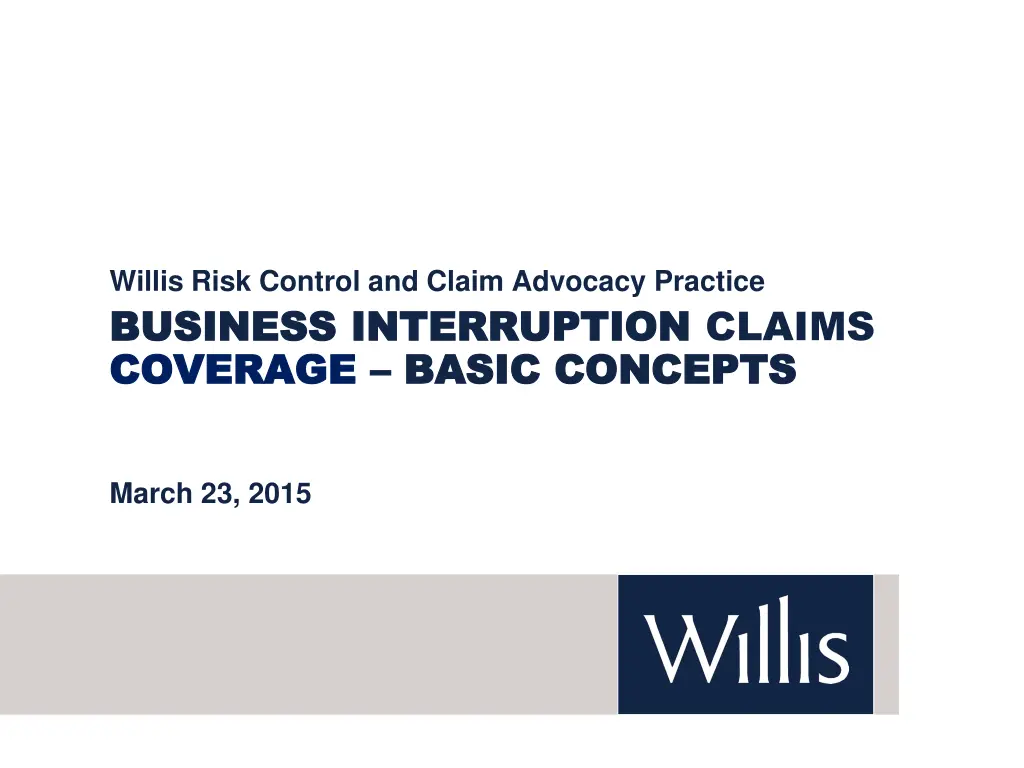 Willis Risk Control and Claim Advocacy Practice

BUSINESS INTERRUPTION CLAIMS COVERAGE – BASIC CONCEPTS

March 23, 2015

Willis